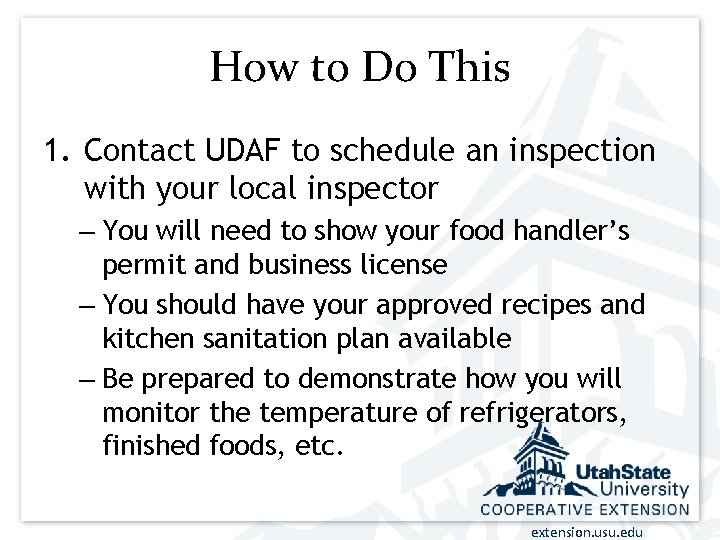 How to Do This

1. Contact UDAF to schedule an inspection with your local inspector

– You will need to show your food handler's permit and business license

– You should have your approved recipes and kitchen sanitation plan available

– Be prepared to demonstrate how you will monitor the temperature of refrigerators, finished foods, etc.

UtahState University
COOPERATIVE EXTENSION

extension.usu.edu